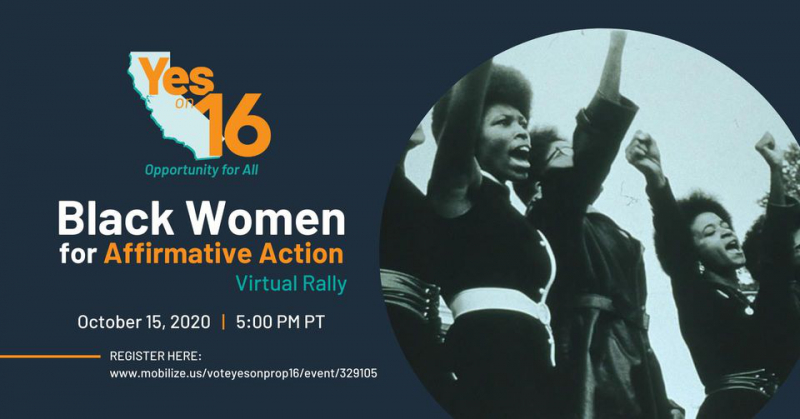 Yes on 16

Opportunity for All

Black Women for Affirmative Action

Virtual Rally

October 15, 2020 | 5:00 PM PT

REGISTER HERE:
www.mobilize.us/voteyesonprop16/event/329105